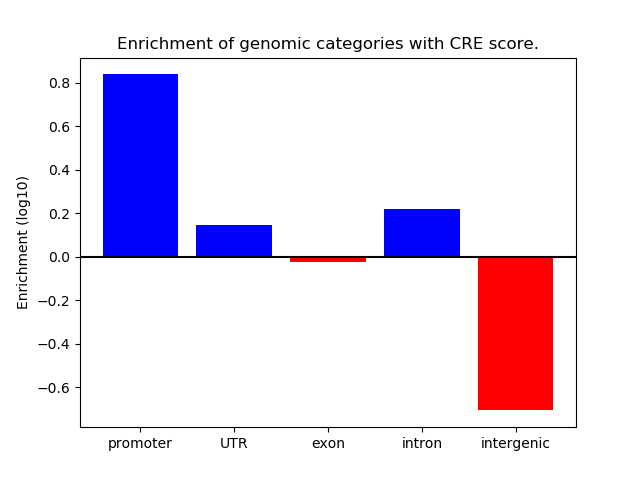 Enrichment of genomic categories with CRE score.

Enrichment (log10)

0.8
0.6
0.4
0.2
0.0
−0.2
−0.4
−0.6

promoter
UTR
exon
intron
intergenic